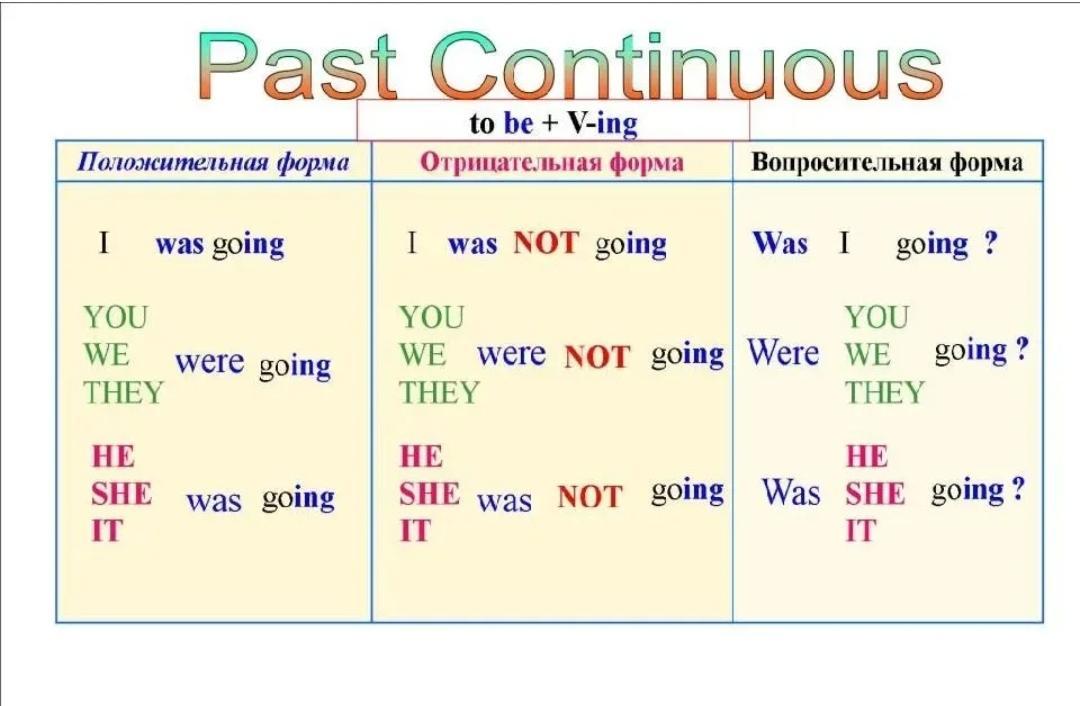 Past Continuous

to be + V-ing

| Положительная форма | Отрицательная форма | Вопросительная форма |
|---|---|---|
| I was going | I was NOT going | Was I going ? |
| YOU WE THEY were going | YOU WE THEY were NOT going | Were YOU WE THEY going ? |
| HE SHE IT was going | HE SHE IT was NOT going | Was HE SHE IT going ? |